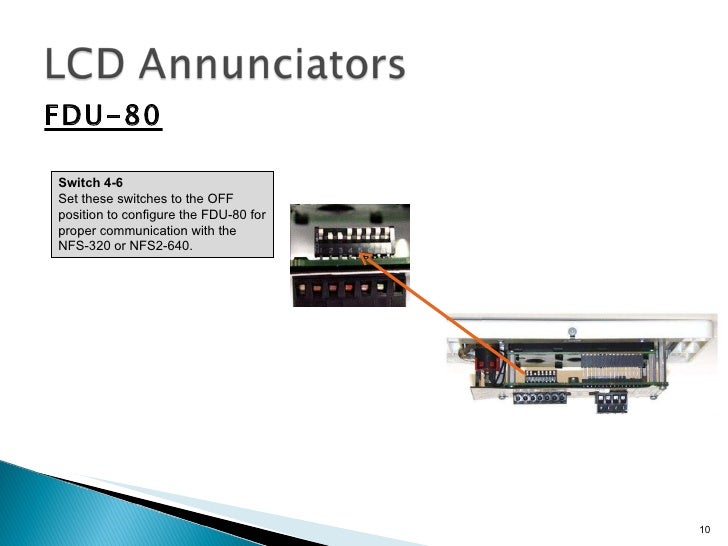 LCD Annunciators

FDU-80

Switch 4-6
Set these switches to the OFF position to configure the FDU-80 for proper communication with the NFS-320 or NFS2-640.

10